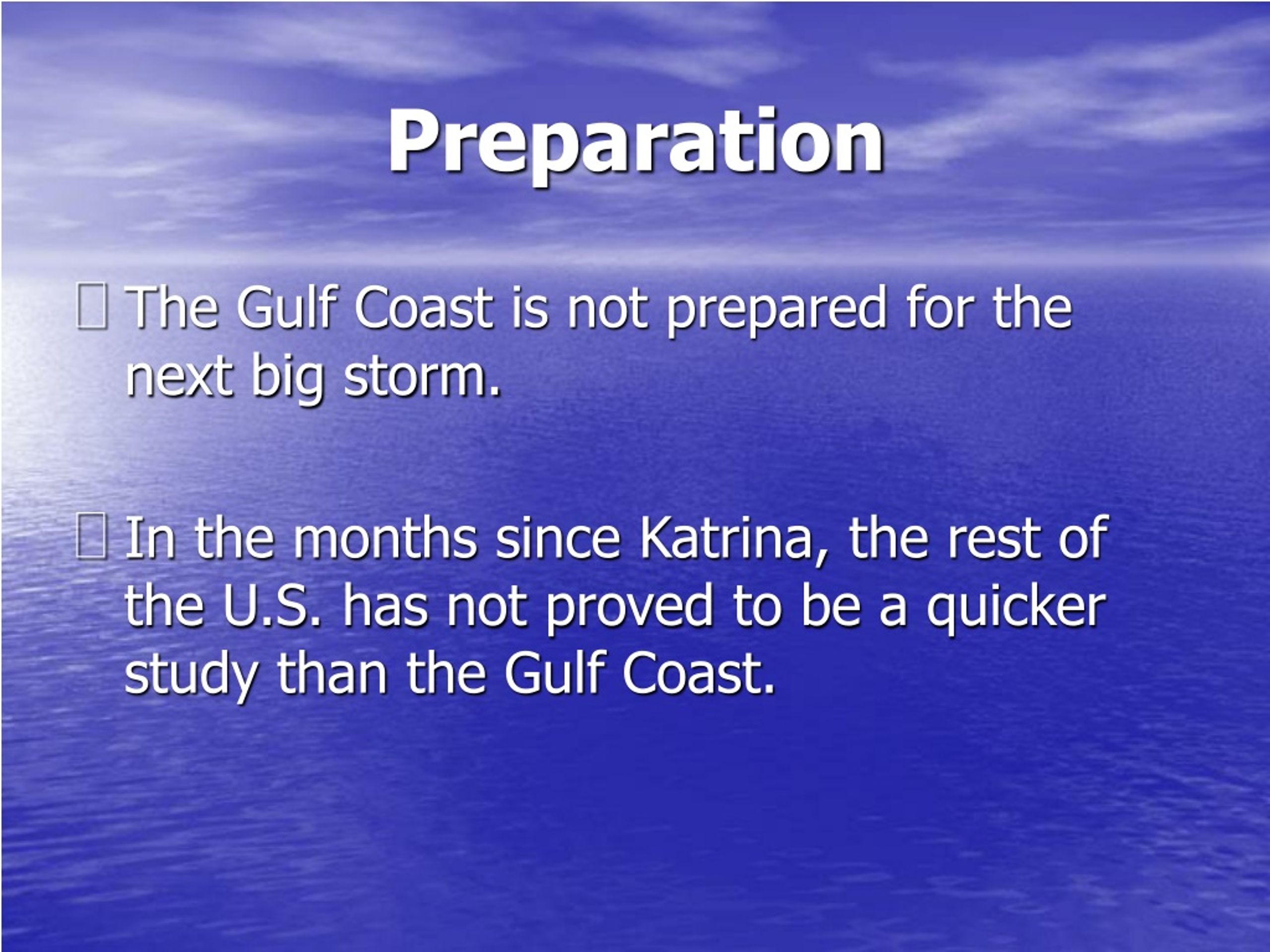 Preparation

The Gulf Coast is not prepared for the next big storm.

In the months since Katrina, the rest of the U.S. has not proved to be a quicker study than the Gulf Coast.